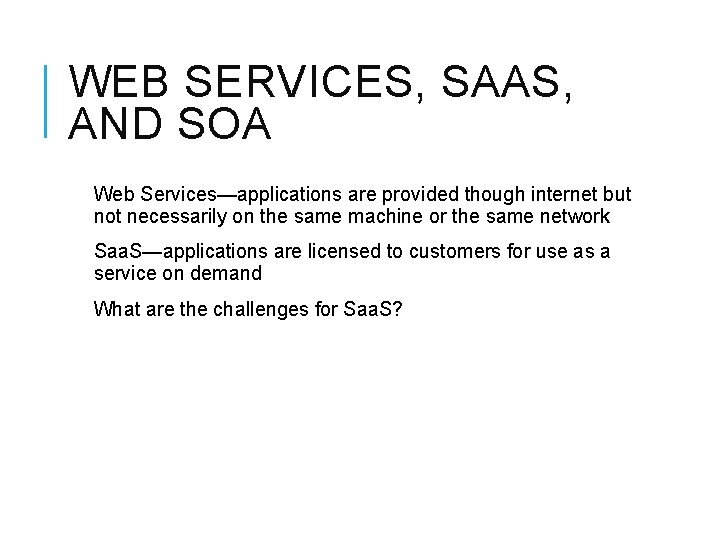 WEB SERVICES, SAAS, AND SOA

Web Services—applications are provided though internet but not necessarily on the same machine or the same network

SaaS—applications are licensed to customers for use as a service on demand

What are the challenges for SaaS?